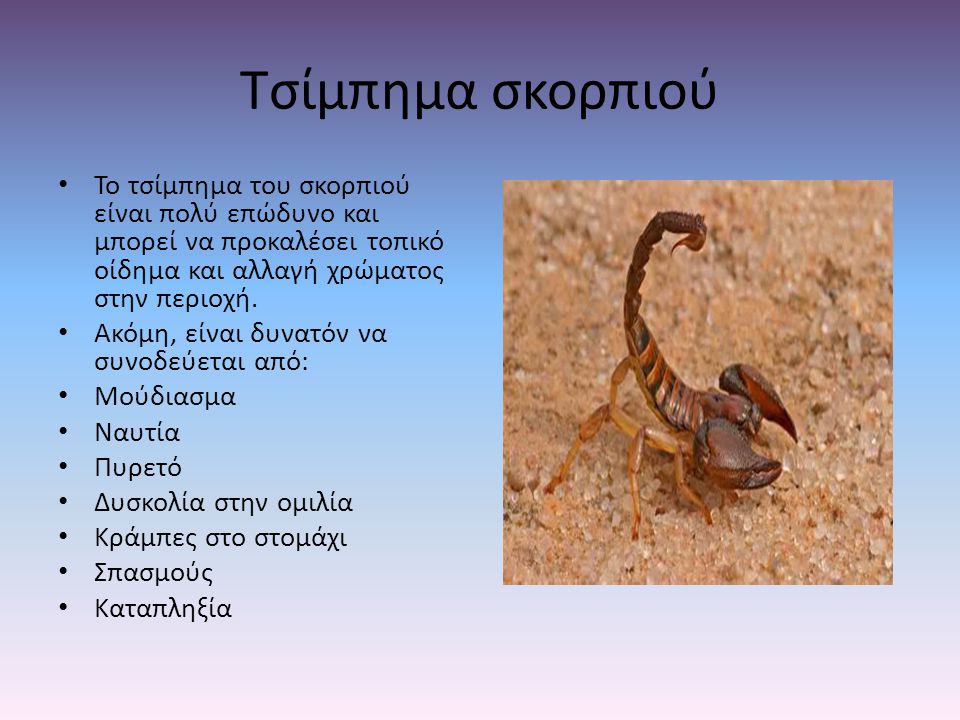 Τσίμπημα σκορπιού

• Το τσίμπημα του σκορπιού είναι πολύ επώδυνο και μπορεί να προκαλέσει τοπικό οίδημα και αλλαγή χρώματος στην περιοχή.
• Ακόμη, είναι δυνατόν να συνοδεύεται από:
• Μούδιασμα
• Ναυτία
• Πυρετό
• Δυσκολία στην ομιλία
• Κράμπες στο στομάχι
• Σπασμούς
• Καταπληξία